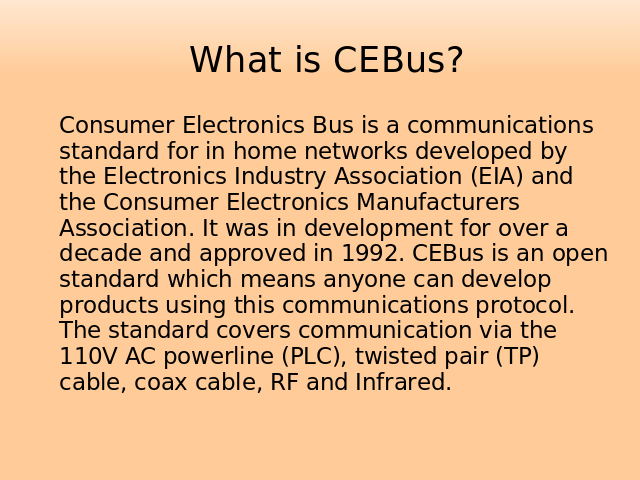 What is CEBus?

Consumer Electronics Bus is a communications standard for in home networks developed by the Electronics Industry Association (EIA) and the Consumer Electronics Manufacturers Association. It was in development for over a decade and approved in 1992. CEBus is an open standard which means anyone can develop products using this communications protocol. The standard covers communication via the 110V AC powerline (PLC), twisted pair (TP) cable, coax cable, RF and Infrared.